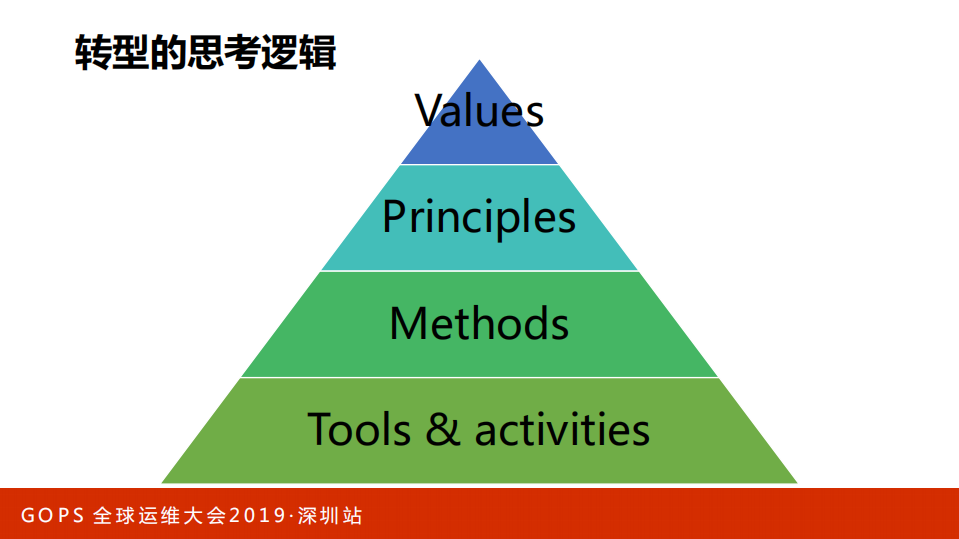 转型的思考逻辑

Values

Principles

Methods

Tools & activities

GOPS 全球运维大会2019·深圳站